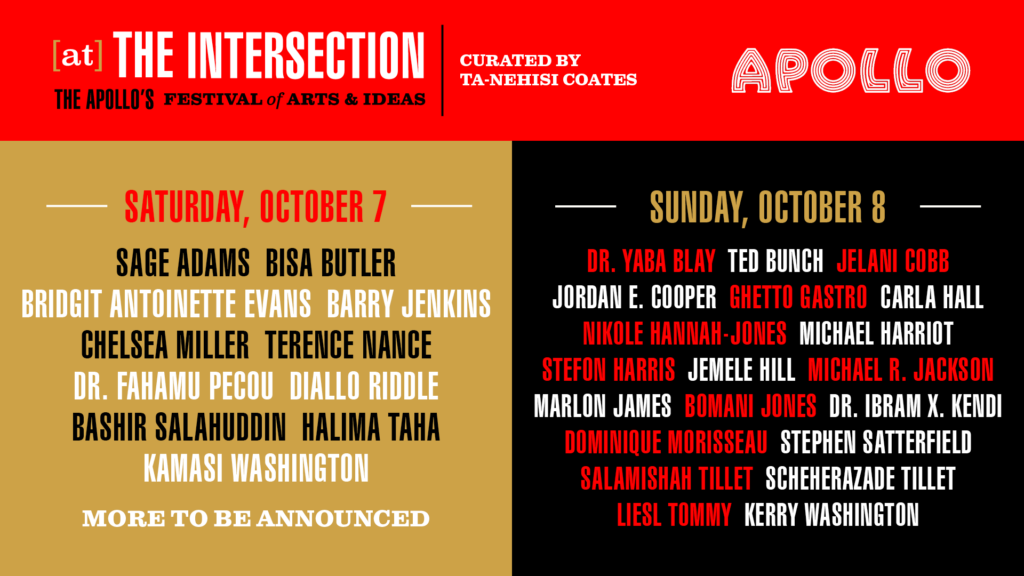 [at] THE INTERSECTION
THE APOLLO'S FESTIVAL of ARTS & IDEAS

CURATED BY
TA-NEHISI COATES

APOLLO

SATURDAY, OCTOBER 7

SAGE ADAMS BISA BUTLER
BRIDGIT ANTOINETTE EVANS BARRY JENKINS
CHELSEA MILLER TERENCE NANCE
DR. FAHAMU PECOU DIALLO RIDDLE
BASHIR SALAHUDDIN HALIMA TAHA
KAMASI WASHINGTON

MORE TO BE ANNOUNCED

SUNDAY, OCTOBER 8

DR. YABA BLAY TED BUNCH JELANI COBB
JORDAN E. COOPER GHETTO GASTRO CARLA HALL
NIKOLE HANNAH-JONES MICHAEL HARRIOT
STEFON HARRIS JEMELE HILL MICHAEL R. JACKSON
MARLON JAMES BOMANI JONES DR. IBRAM X. KENDI
DOMINIQUE MORISSEAU STEPHEN SATTERFIELD
SALAMISHAH TILLET SCHEHERAZADE TILLET
LIESL TOMMY KERRY WASHINGTON